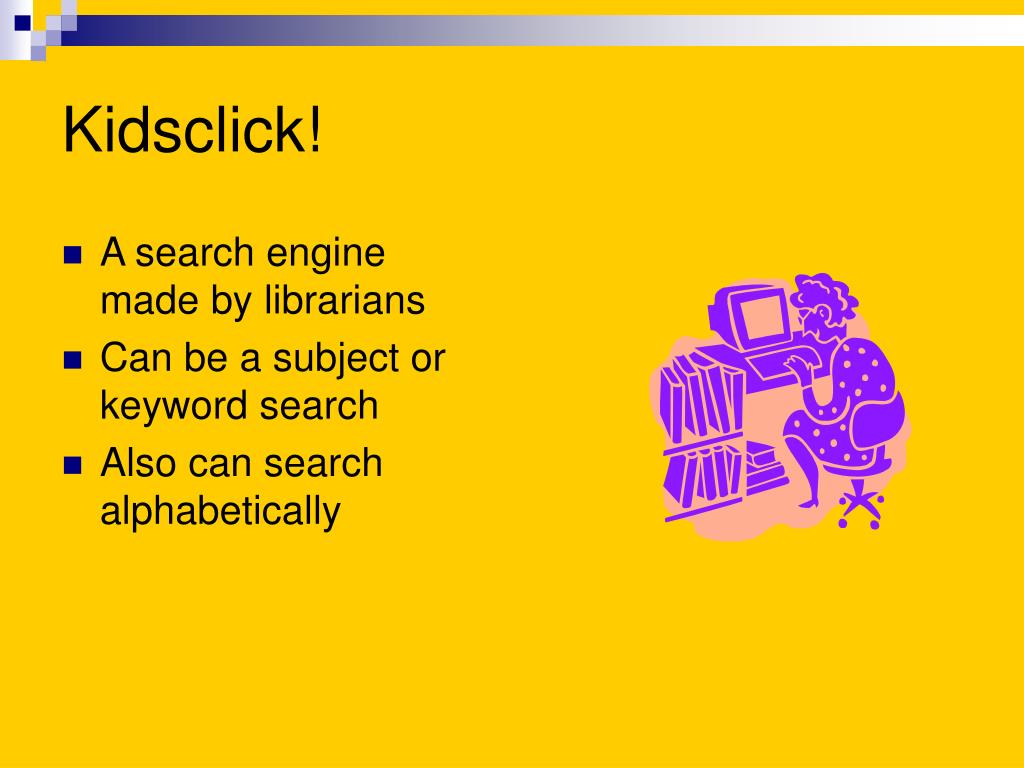 Kidsclick!

- A search engine made by librarians
- Can be a subject or keyword search
- Also can search alphabetically